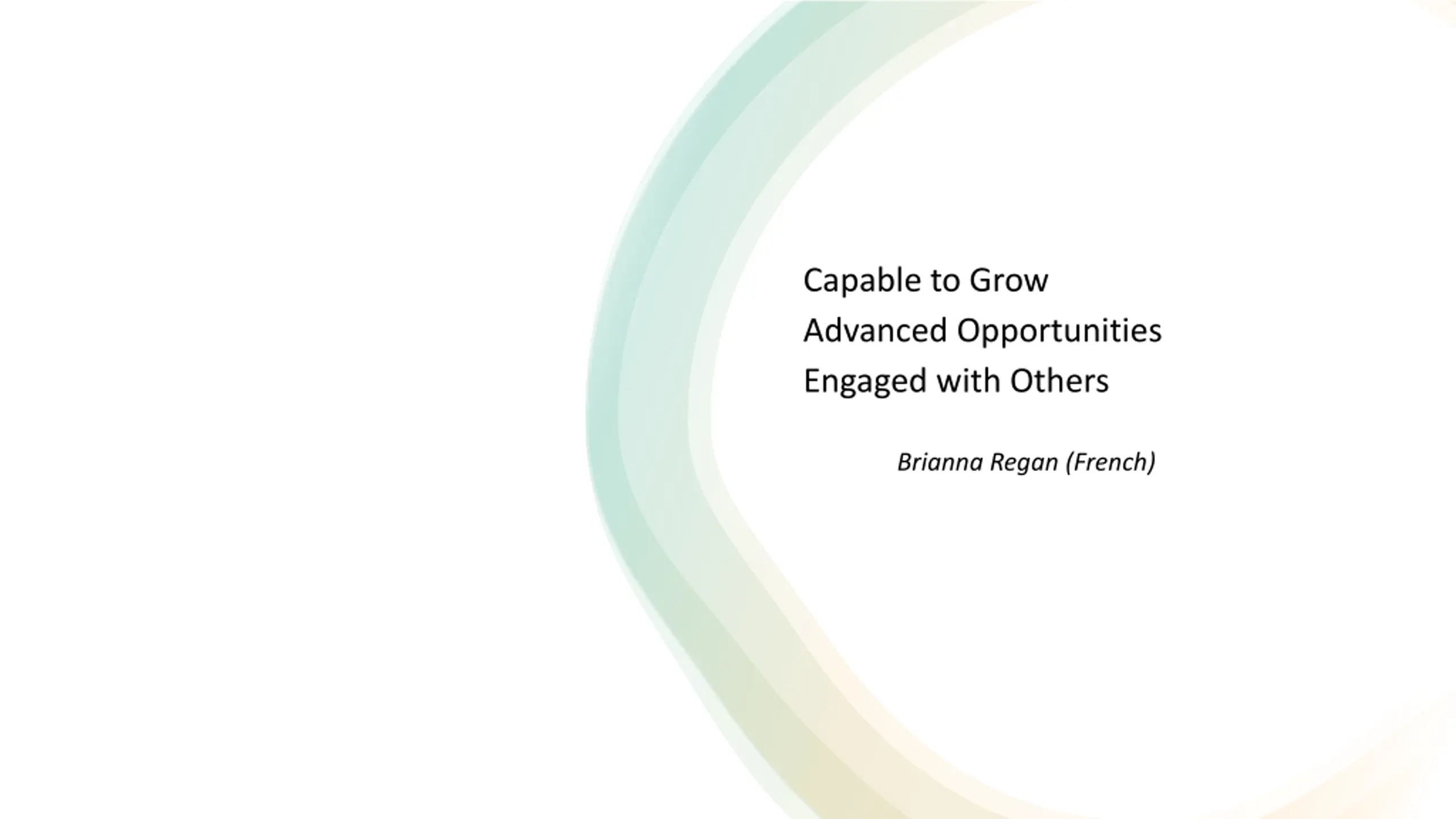 Capable to Grow
Advanced Opportunities
Engaged with Others

Brianna Regan (French)